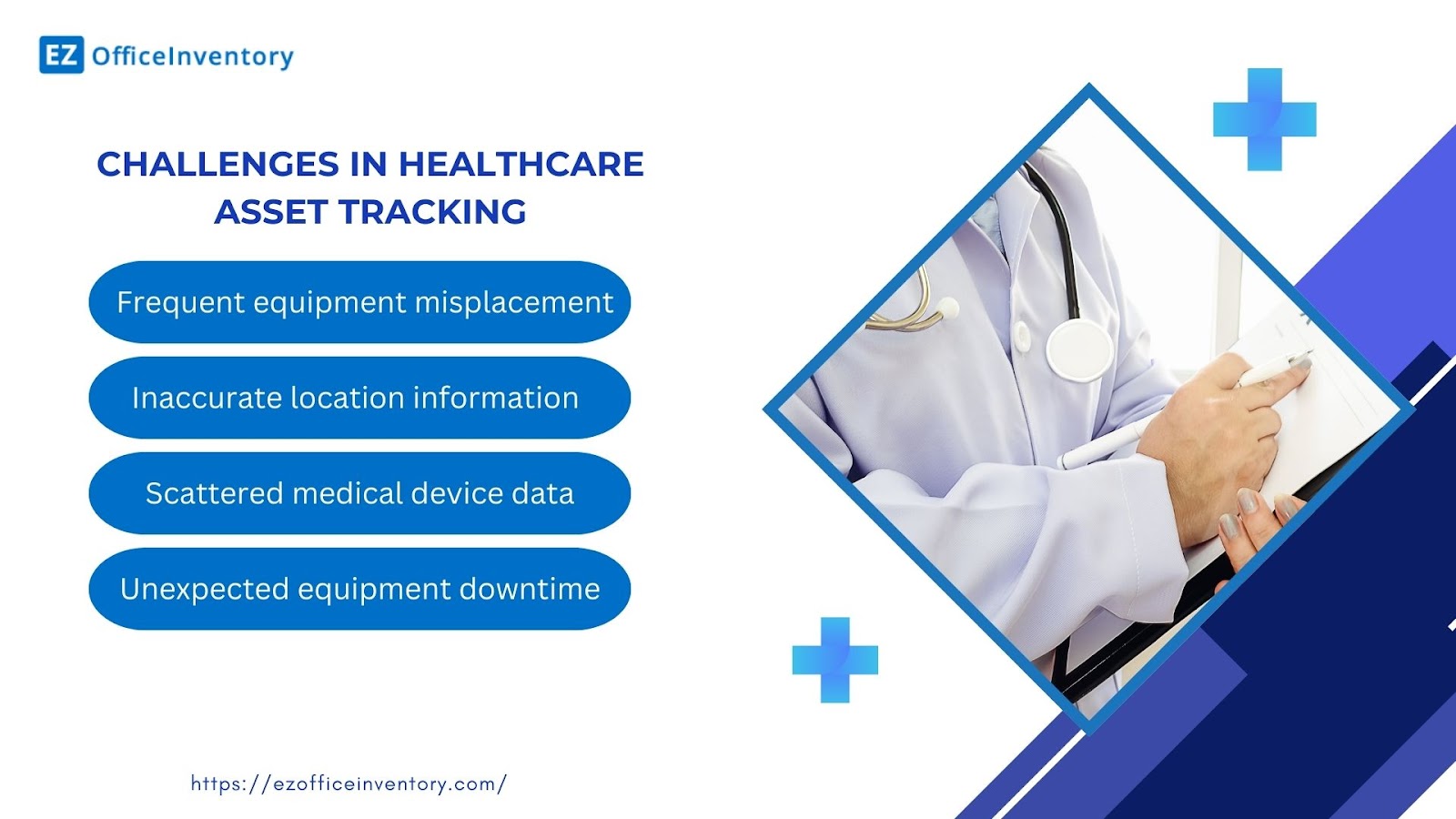 EZ OfficeInventory

CHALLENGES IN HEALTHCARE ASSET TRACKING

Frequent equipment misplacement

Inaccurate location information

Scattered medical device data

Unexpected equipment downtime

https://ezofficeinventory.com/